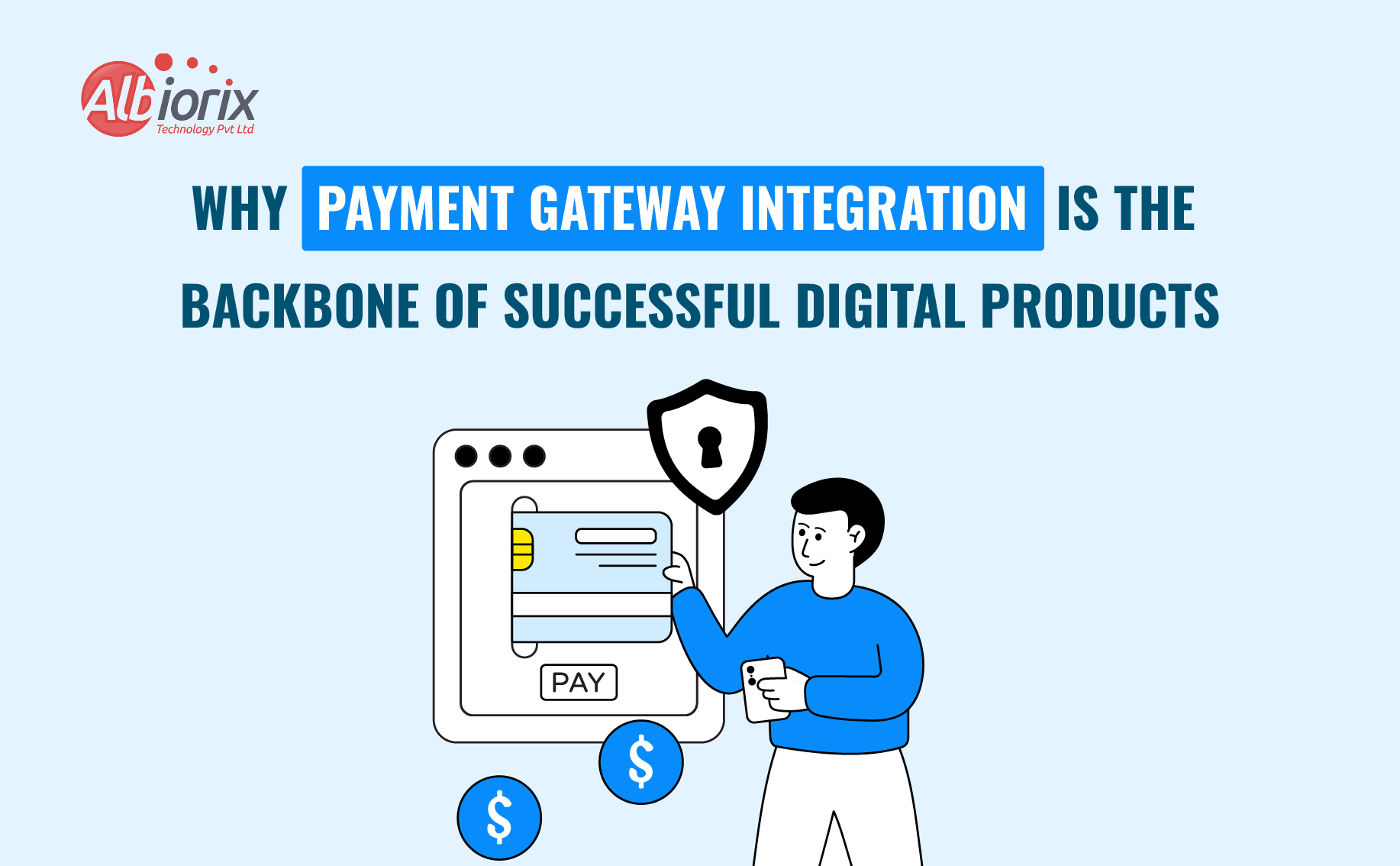 Albiorix
Technology Pvt Ltd

WHY PAYMENT GATEWAY INTEGRATION IS THE BACKBONE OF SUCCESSFUL DIGITAL PRODUCTS

PAY

$

$